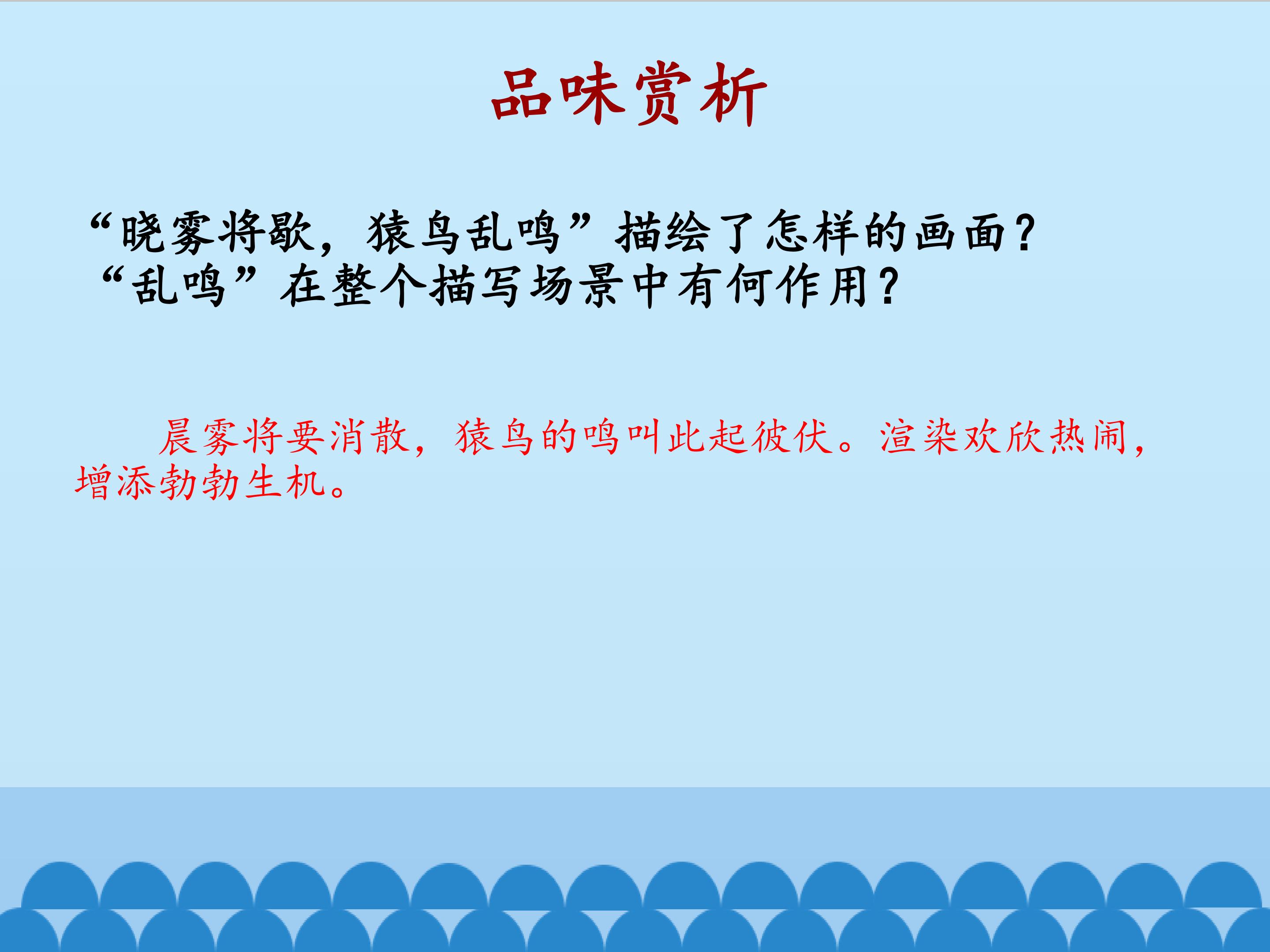 品味赏析

“晓雾将歇，猿鸟乱鸣”描绘了怎样的画面？“乱鸣”在整个描写场景中有何作用？

晨雾将要消散，猿鸟的鸣叫此起彼伏。渲染欢欣热闹，增添勃勃生机。